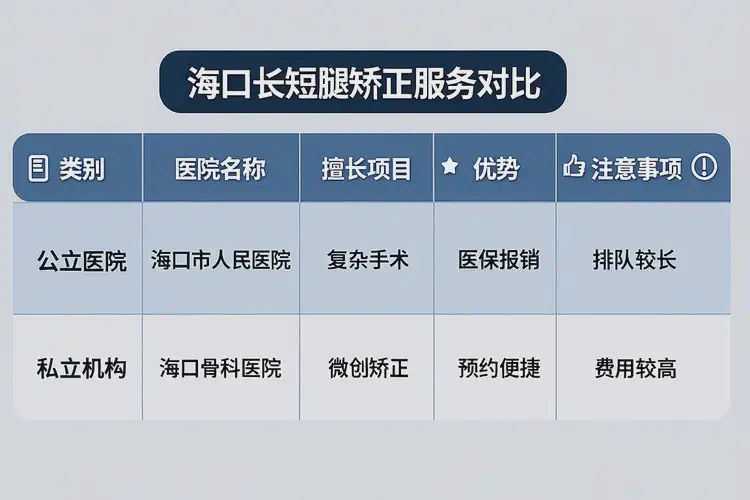 海口长短腿矫正服务对比

| 类别 | 医院名称 | 擅长项目 | 优势 | 注意事项 |
|---|---|---|---|---|
| 公立医院 | 海口市人民医院 | 复杂手术 | 医保报销 | 排队较长 |
| 私立机构 | 海口骨科医院 | 微创矫正 | 预约便捷 | 费用较高 |